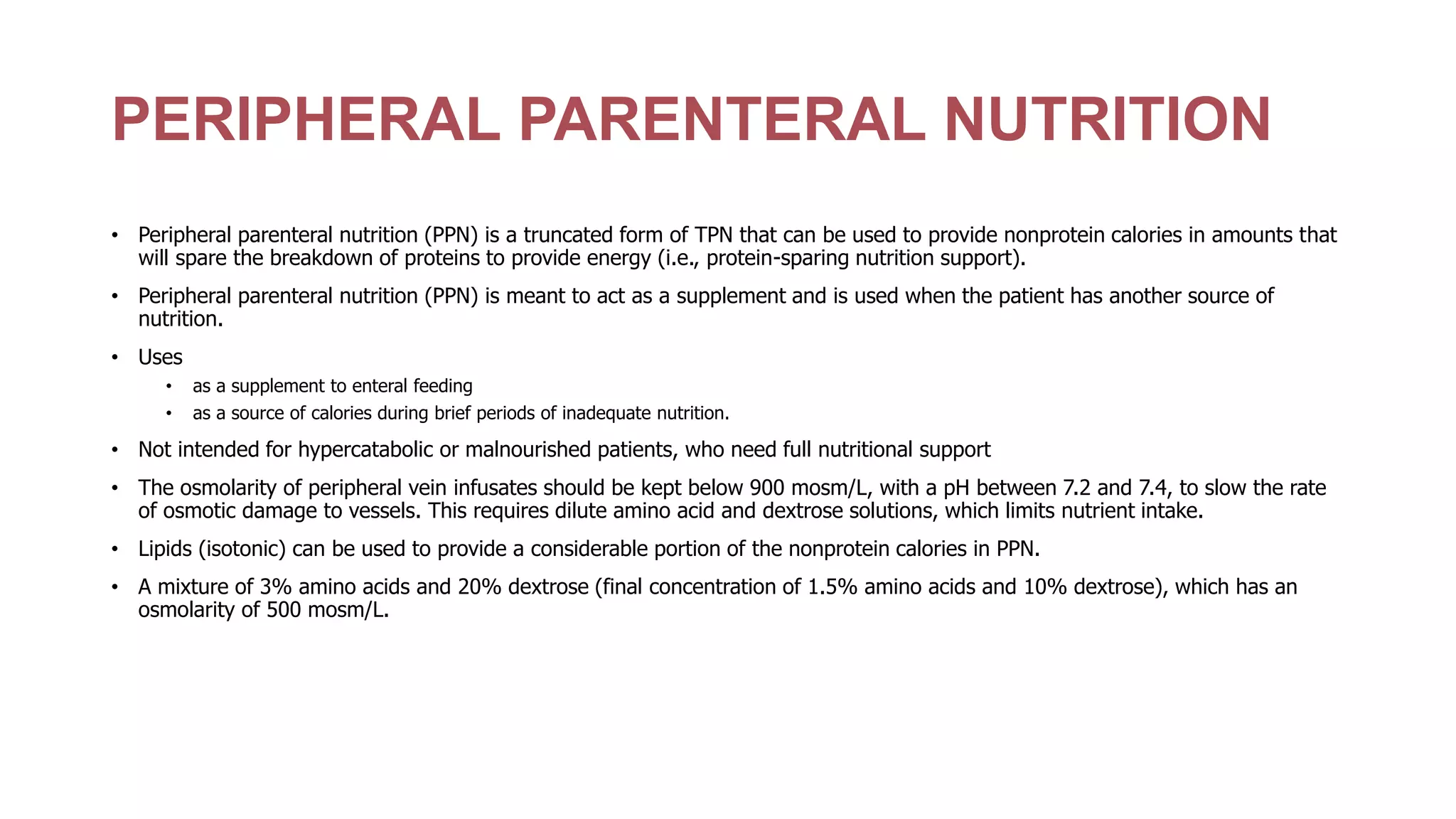 PERIPHERAL PARENTERAL NUTRITION

• Peripheral parenteral nutrition (PPN) is a truncated form of TPN that can be used to provide nonprotein calories in amounts that will spare the breakdown of proteins to provide energy (i.e., protein-sparing nutrition support).

• Peripheral parenteral nutrition (PPN) is meant to act as a supplement and is used when the patient has another source of nutrition.

• Uses
  • as a supplement to enteral feeding
  • as a source of calories during brief periods of inadequate nutrition.

• Not intended for hypercatabolic or malnourished patients, who need full nutritional support

• The osmolarity of peripheral vein infusates should be kept below 900 mosm/L, with a pH between 7.2 and 7.4, to slow the rate of osmotic damage to vessels. This requires dilute amino acid and dextrose solutions, which limits nutrient intake.

• Lipids (isotonic) can be used to provide a considerable portion of the nonprotein calories in PPN.

• A mixture of 3% amino acids and 20% dextrose (final concentration of 1.5% amino acids and 10% dextrose), which has an osmolarity of 500 mosm/L.